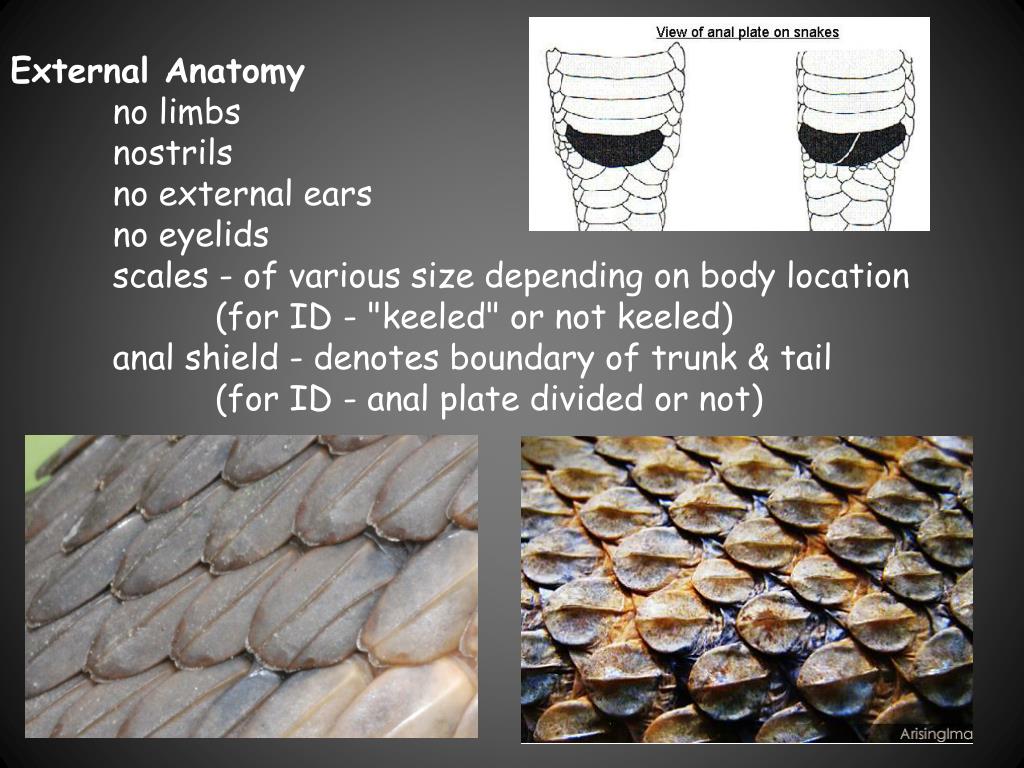 View of anal plate on snakes

External Anatomy
no limbs
nostrils
no external ears
no eyelids
scales - of various size depending on body location
(for ID - "keeled" or not keeled)
anal shield - denotes boundary of trunk & tail
(for ID - anal plate divided or not)

ArisingIma